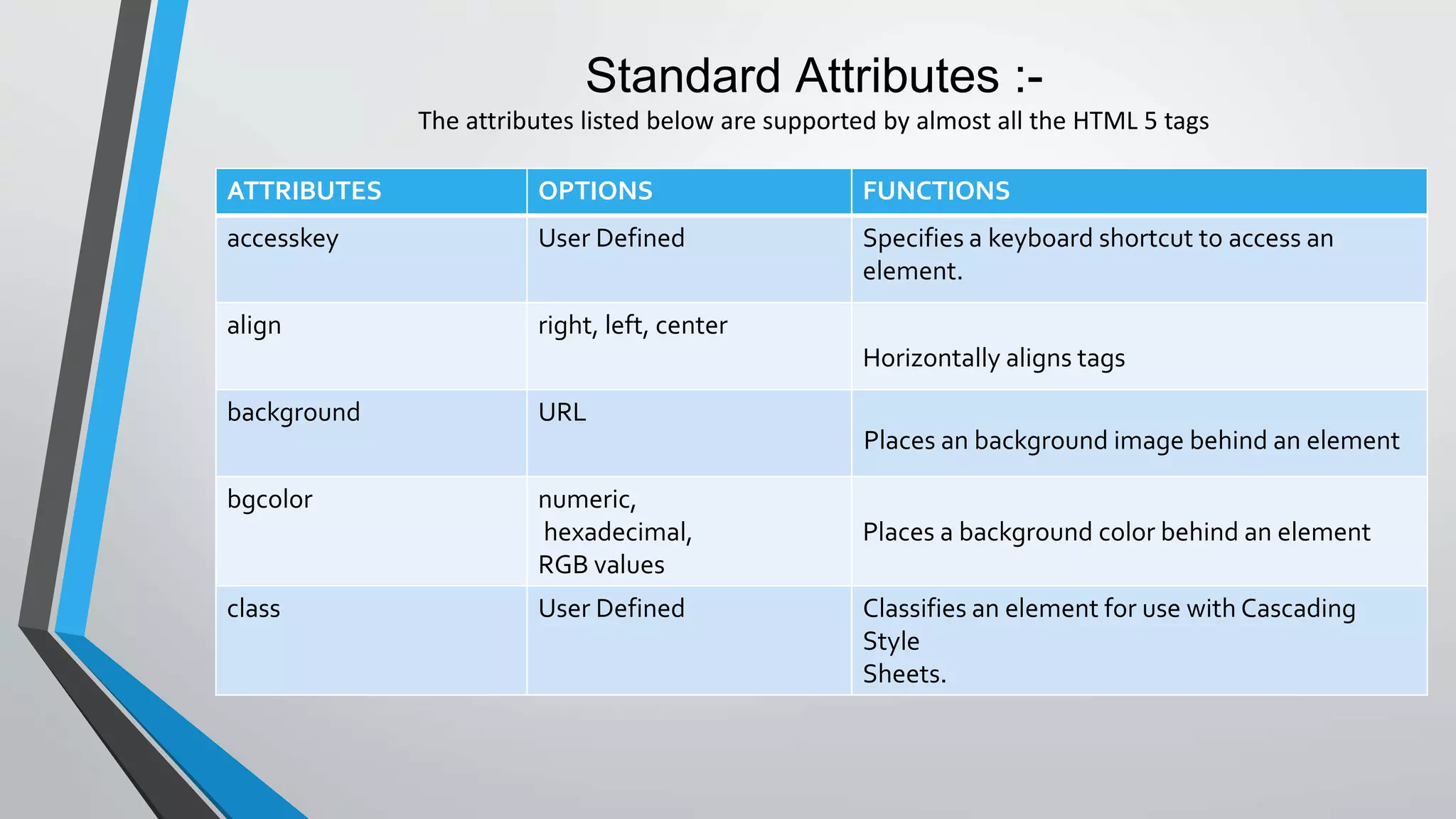 Standard Attributes :-

The attributes listed below are supported by almost all the HTML 5 tags

| ATTRIBUTES | OPTIONS | FUNCTIONS |
|---|---|---|
| accesskey | User Defined | Specifies a keyboard shortcut to access an element. |
| align | right, left, center | Horizontally aligns tags |
| background | URL | Places an background image behind an element |
| bgcolor | numeric, hexadecimal, RGB values | Places a background color behind an element |
| class | User Defined | Classifies an element for use with Cascading Style Sheets. |